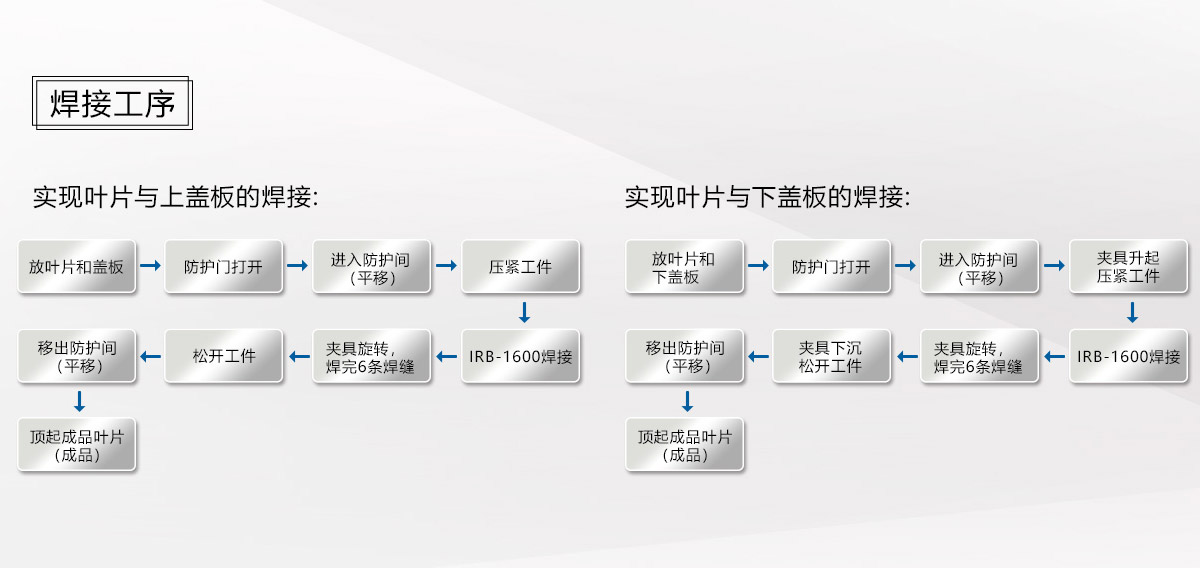 焊接工序

实现叶片与上盖板的焊接:

放叶片和盖板
防护门打开
进入防护间（平移）
压紧工件
IRB-1600焊接
夹具旋转，焊完6条焊缝
松开工件
移出防护间（平移）
顶起成品叶片（成品）

实现叶片与下盖板的焊接:

放叶片和下盖板
防护门打开
进入防护间（平移）
夹具升起压紧工件
IRB-1600焊接
夹具旋转，焊完6条焊缝
夹具下沉松开工件
移出防护间（平移）
顶起成品叶片（成品）